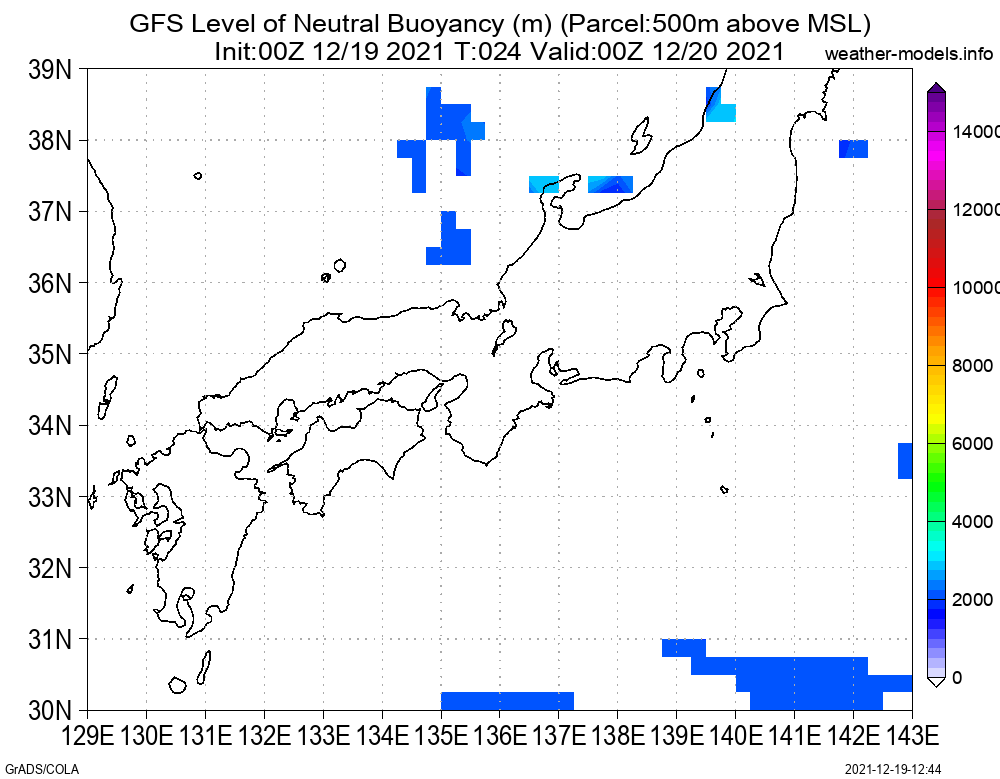 GFS Level of Neutral Buoyancy (m) (Parcel:500m above MSL)
Init:00Z 12/19 2021 T:024 Valid:00Z 12/20 2021
weather-models.info

39N
38N
37N
36N
35N
34N
33N
32N
31N
30N

129E 130E 131E 132E 133E 134E 135E 136E 137E 138E 139E 140E 141E 142E 143E

14000
12000
10000
8000
6000
4000
2000
0

GrADS/COLA
2021-12-19-12:44